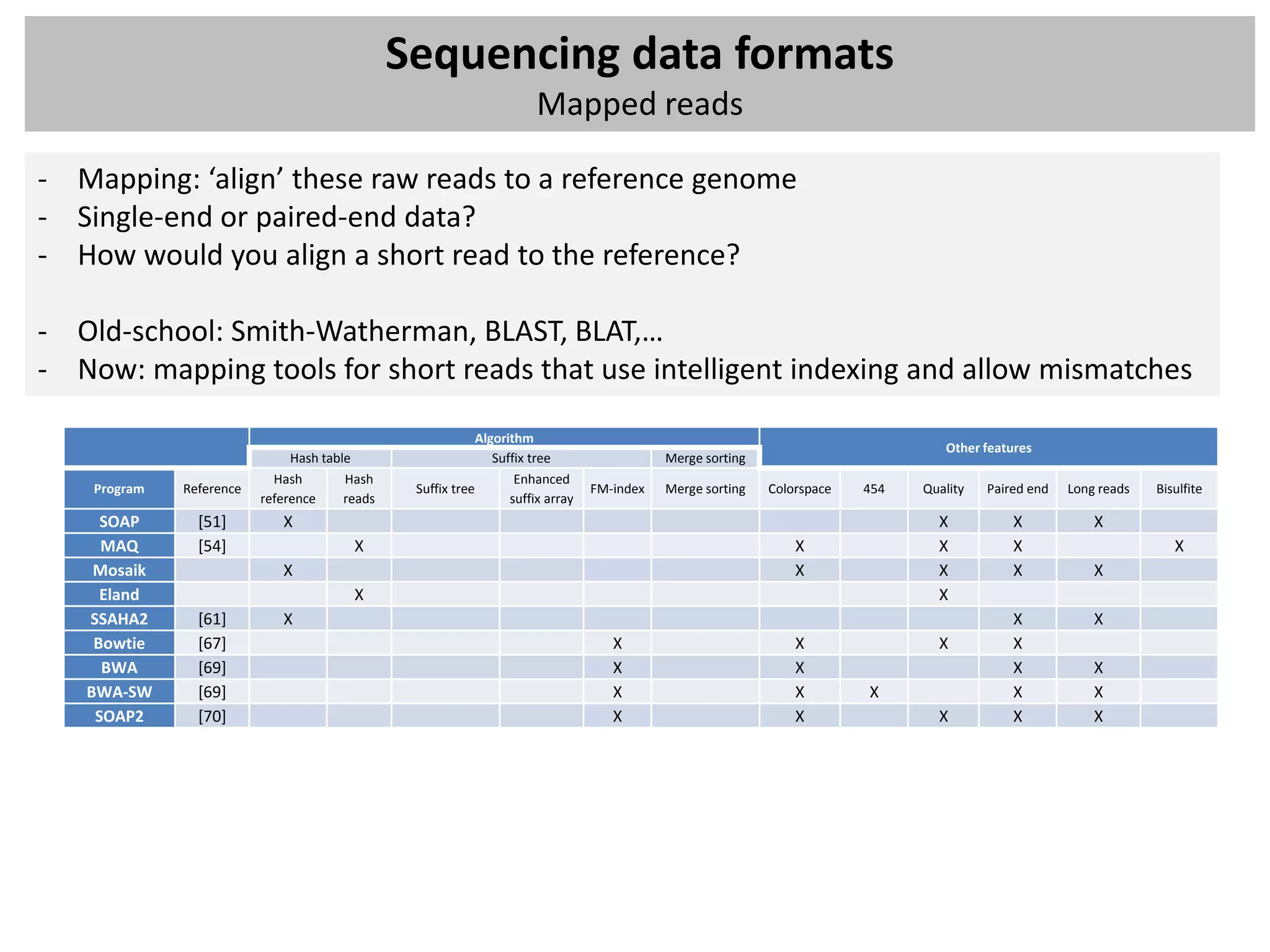 Sequencing data formats
Mapped reads

- Mapping: ‘align’ these raw reads to a reference genome
- Single-end or paired-end data?
- How would you align a short read to the reference?

- Old-school: Smith-Watherman, BLAST, BLAT,…
- Now: mapping tools for short reads that use intelligent indexing and allow mismatches

| | | Algorithm | | | | | | Other features | | | | | |
|---|---|---|---|---|---|---|---|---|---|---|---|---|---|
| | | Hash table | | Suffix tree | | | Merge sorting | | | | | | |
| Program | Reference | Hash reference | Hash reads | Suffix tree | Enhanced suffix array | FM-index | Merge sorting | Colorspace | 454 | Quality | Paired end | Long reads | Bisulfite |
| SOAP | [51] | X | | | | | | | | X | X | X | |
| MAQ | [54] | | X | | | | | X | | X | X | | X |
| Mosaik | | X | | | | | | X | | X | X | X | |
| Eland | | | X | | | | | | | X | | | |
| SSAHA2 | [61] | X | | | | | | | | | X | X | |
| Bowtie | [67] | | | | | X | | X | | X | X | | |
| BWA | [69] | | | | | X | | X | | | X | X | |
| BWA-SW | [69] | | | | | X | | X | X | | X | X | |
| SOAP2 | [70] | | | | | X | | X | | X | X | X | |